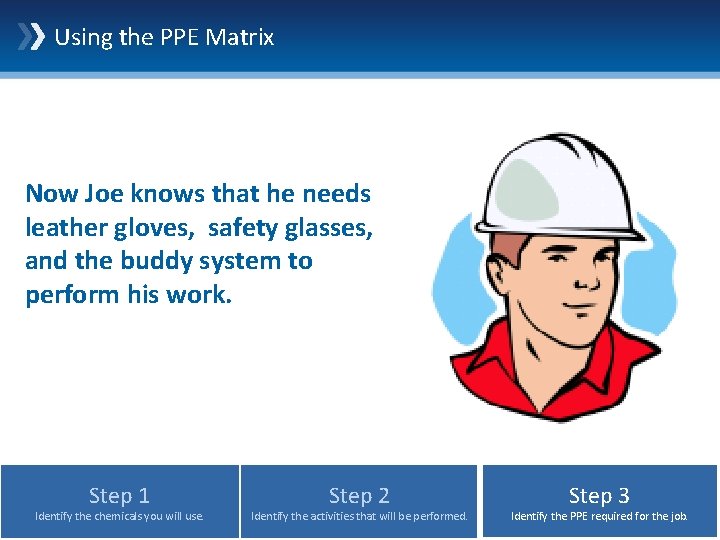 Using the PPE Matrix

Now Joe knows that he needs leather gloves,  safety glasses, and the buddy system to perform his work.

Step 1
Identify the chemicals you will use.

Step 2
Identify the activities that will be performed.

Step 3
Identify the PPE required for the job.